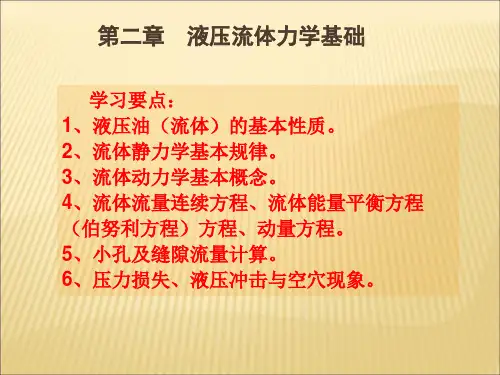 第二章　液压流体力学基础

学习要点：
1、液压油（流体）的基本性质。
2、流体静力学基本规律。
3、流体动力学基本概念。
4、流体流量连续方程、流体能量平衡方程（伯努利方程）方程、动量方程。
5、小孔及缝隙流量计算。
6、压力损失、液压冲击与空穴现象。